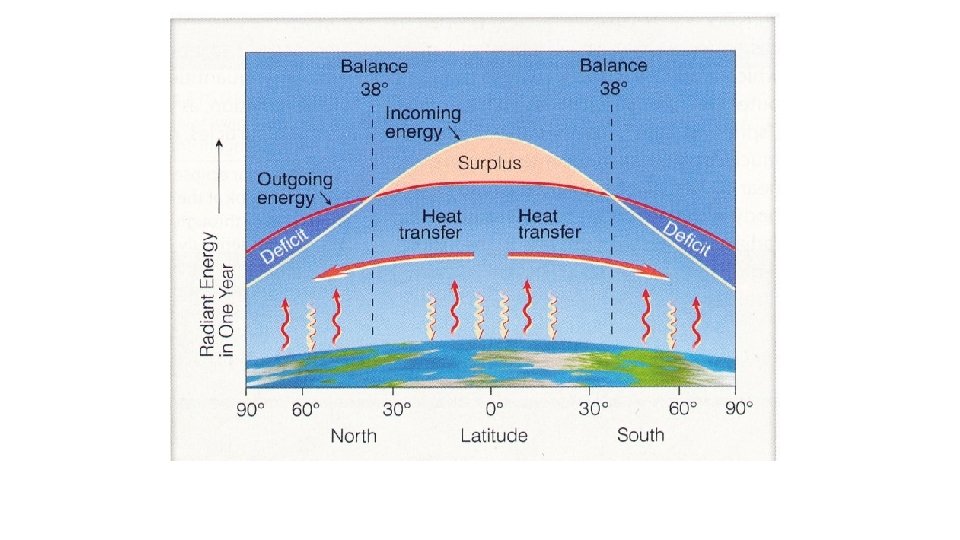 Balance
38°

Balance
38°

Incoming energy

Surplus

Outgoing energy

Heat transfer

Heat transfer

Deficit

Deficit

Radiant Energy in One Year

90° 60° 30° 0° 30° 60° 90°

North Latitude South